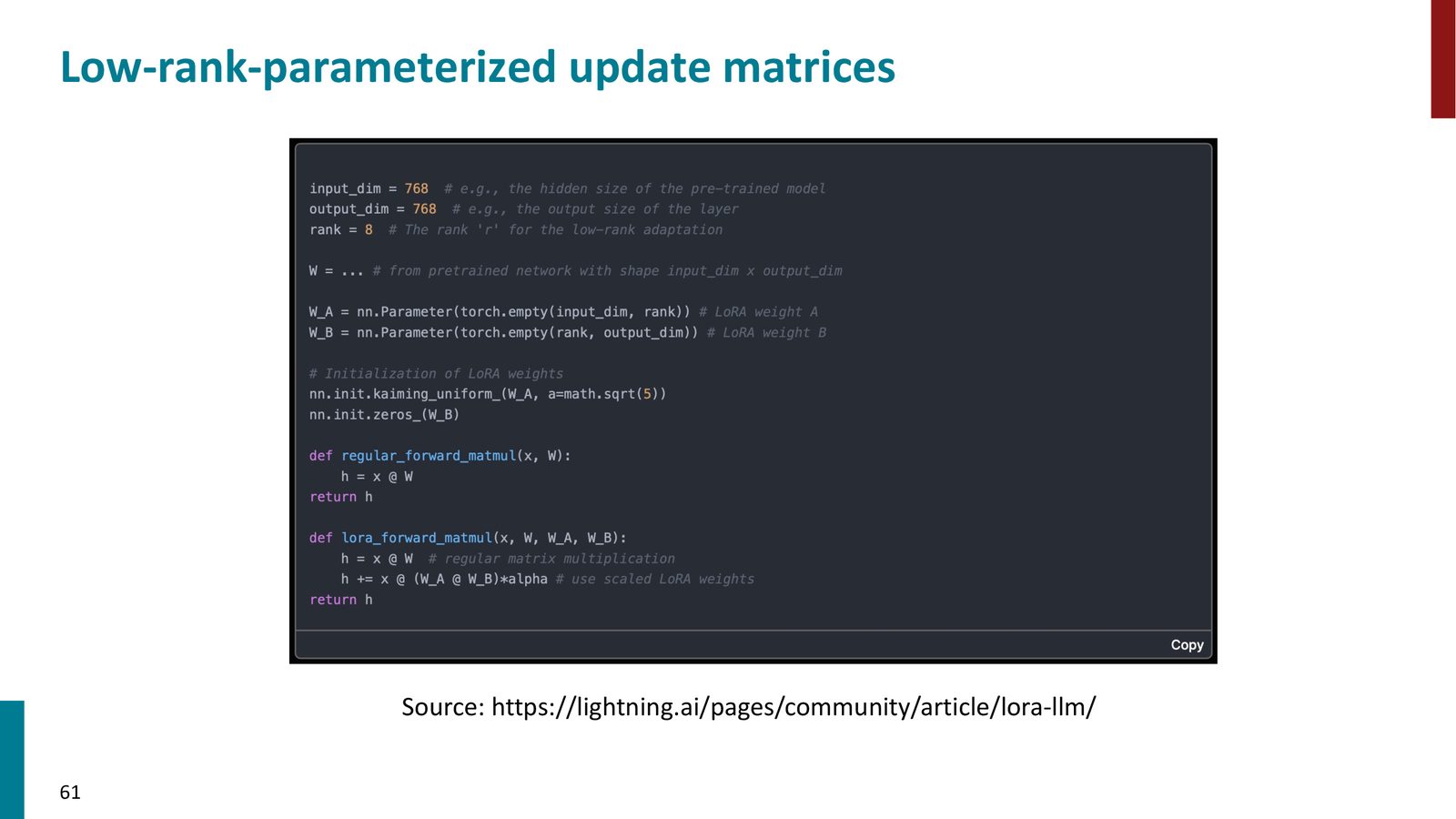 Low-rank-parameterized update matrices

input_dim = 768  # e.g., the hidden size of the pre-trained model
output_dim = 768  # e.g., the output size of the layer
rank = 8  # The rank 'r' for the low-rank adaptation

W = ... # from pretrained network with shape input_dim x output_dim

W_A = nn.Parameter(torch.empty(input_dim, rank)) # LoRA weight A
W_B = nn.Parameter(torch.empty(rank, output_dim)) # LoRA weight B

# Initialization of LoRA weights
nn.init.kaiming_uniform_(W_A, a=math.sqrt(5))
nn.init.zeros_(W_B)

def regular_forward_matmul(x, W):
    h = x @ W
return h

def lora_forward_matmul(x, W, W_A, W_B):
    h = x @ W  # regular matrix multiplication
    h += x @ (W_A @ W_B)*alpha # use scaled LoRA weights
return h

Copy

Source: https://lightning.ai/pages/community/article/lora-llm/

61